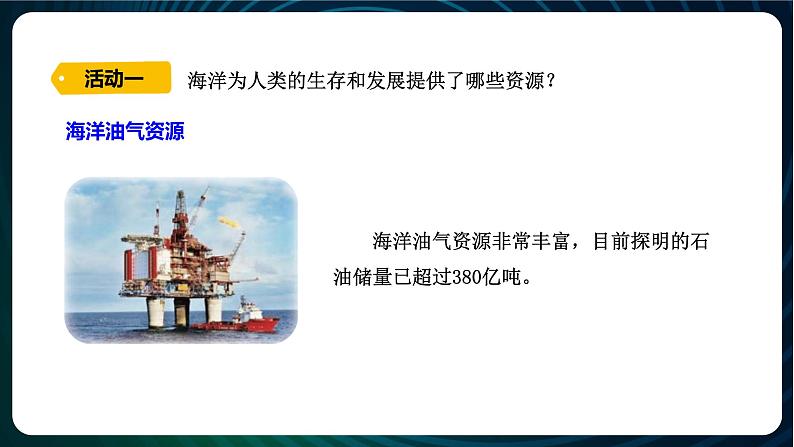 活动一 海洋为人类的生存和发展提供了哪些资源？

海洋油气资源

海洋油气资源非常丰富，目前探明的石油储量已超过380亿吨。